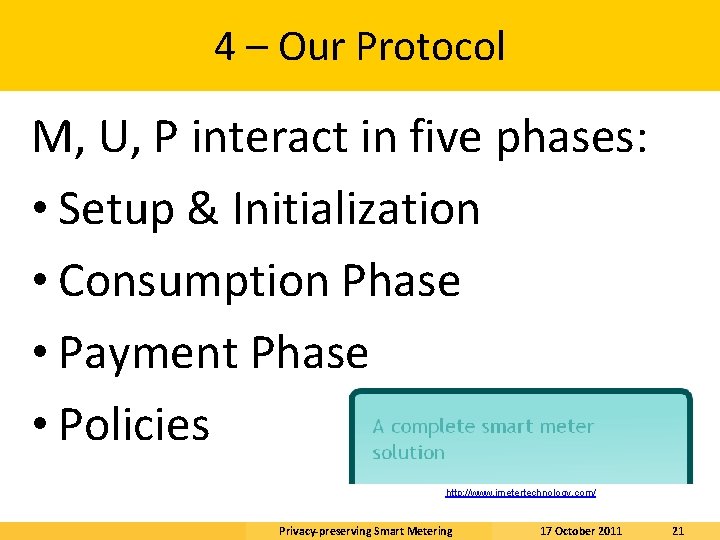 4 – Our Protocol

M, U, P interact in five phases:

• Setup & Initialization

• Consumption Phase

• Payment Phase

• Policies

A complete smart meter solution

http://www.imetertechnology.com/

Privacy-preserving Smart Metering 17 October 2011 21